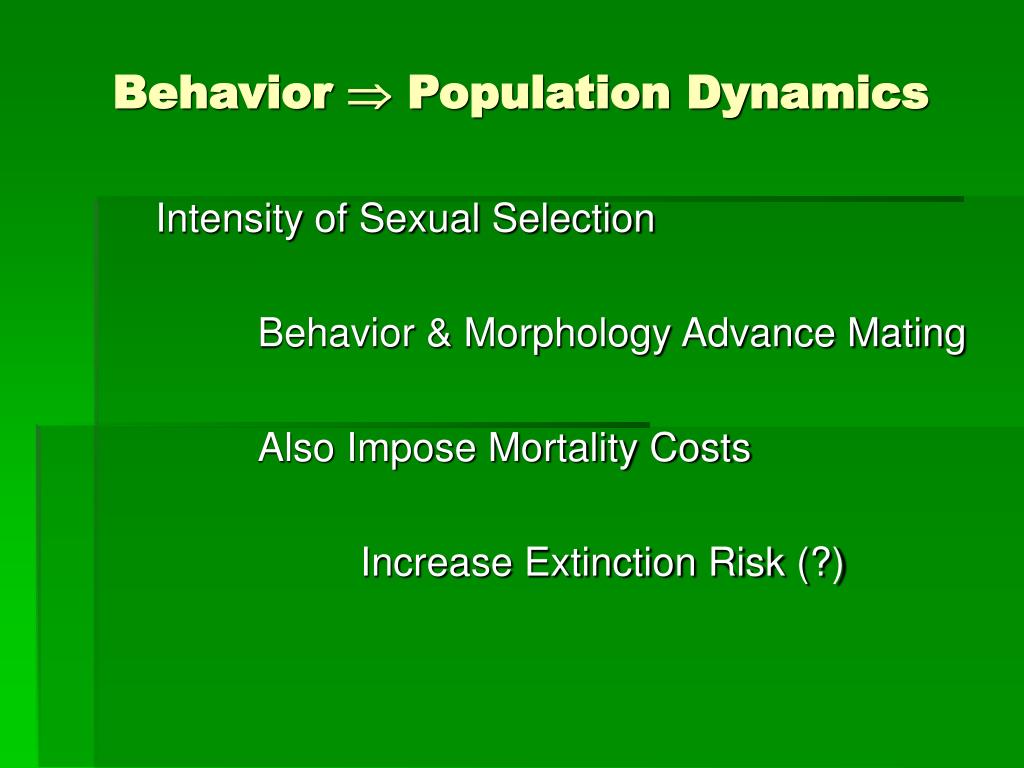 Behavior $\Rightarrow$ Population Dynamics

Intensity of Sexual Selection

Behavior & Morphology Advance Mating

Also Impose Mortality Costs

Increase Extinction Risk (?)